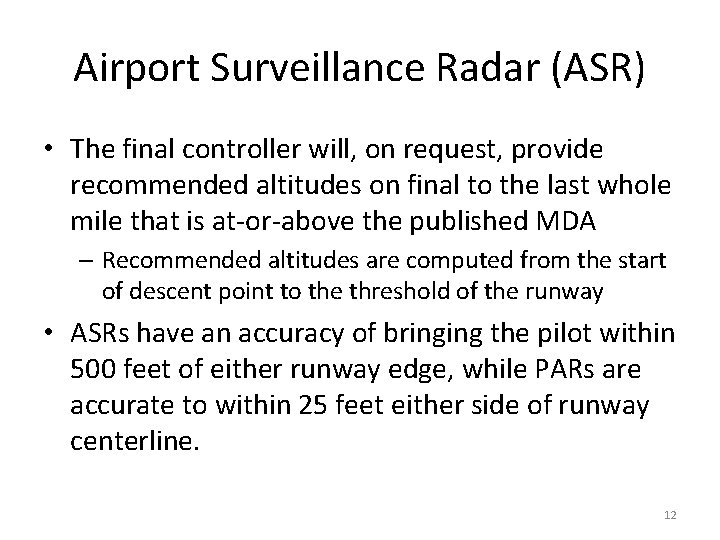 Airport Surveillance Radar (ASR)

• The final controller will, on request, provide recommended altitudes on final to the last whole mile that is at-or-above the published MDA

– Recommended altitudes are computed from the start of descent point to the threshold of the runway

• ASRs have an accuracy of bringing the pilot within 500 feet of either runway edge, while PARs are accurate to within 25 feet either side of runway centerline.

12